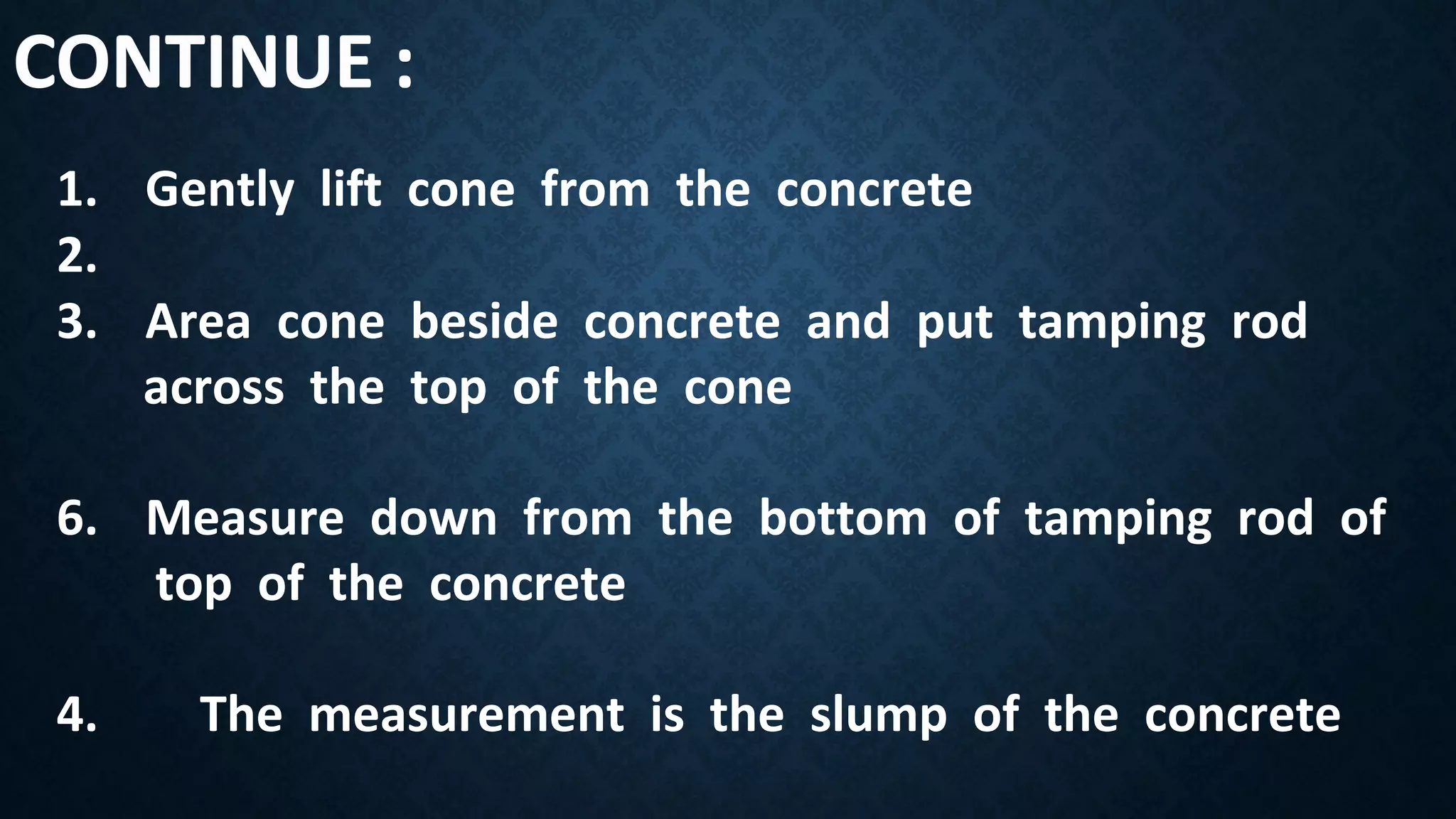 CONTINUE :

1. Gently lift cone from the concrete
2.
3. Area cone beside concrete and put tamping rod across the top of the cone

6. Measure down from the bottom of tamping rod of top of the concrete

4. The measurement is the slump of the concrete